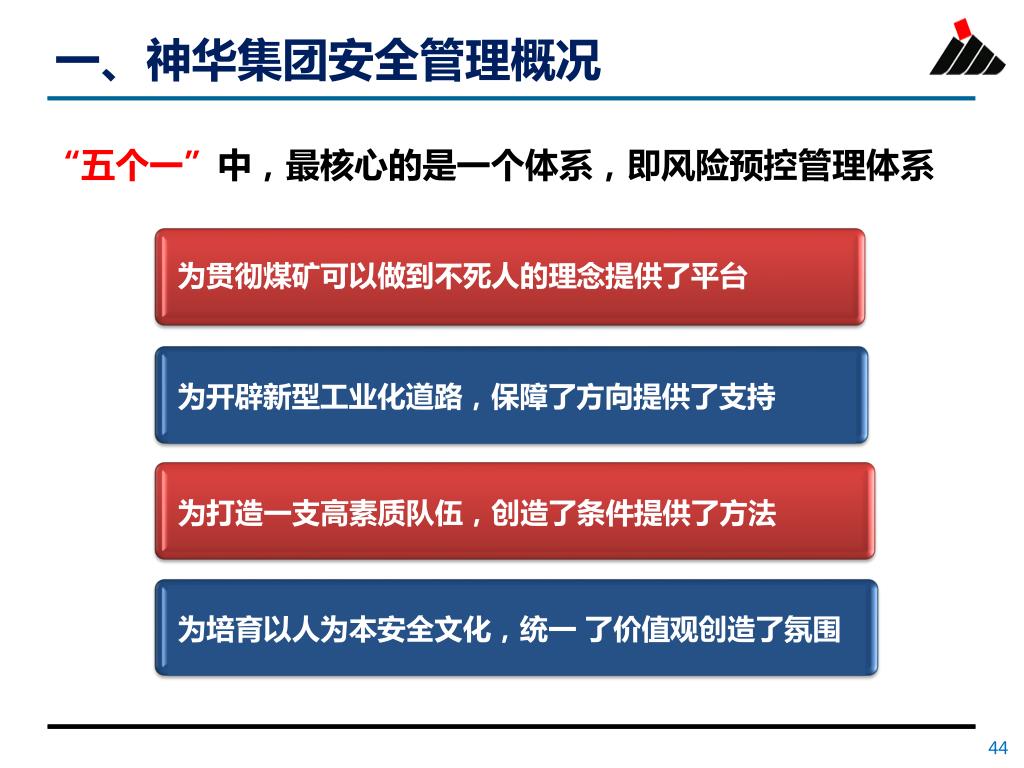 一、神华集团安全管理概况

“五个一”中，最核心的是一个体系，即风险预控管理体系

为贯彻煤矿可以做到不死人的理念提供了平台

为开辟新型工业化道路，保障了方向提供了支持

为打造一支高素质队伍，创造了条件提供了方法

为培育以人为本安全文化，统一 了价值观创造了氛围

44